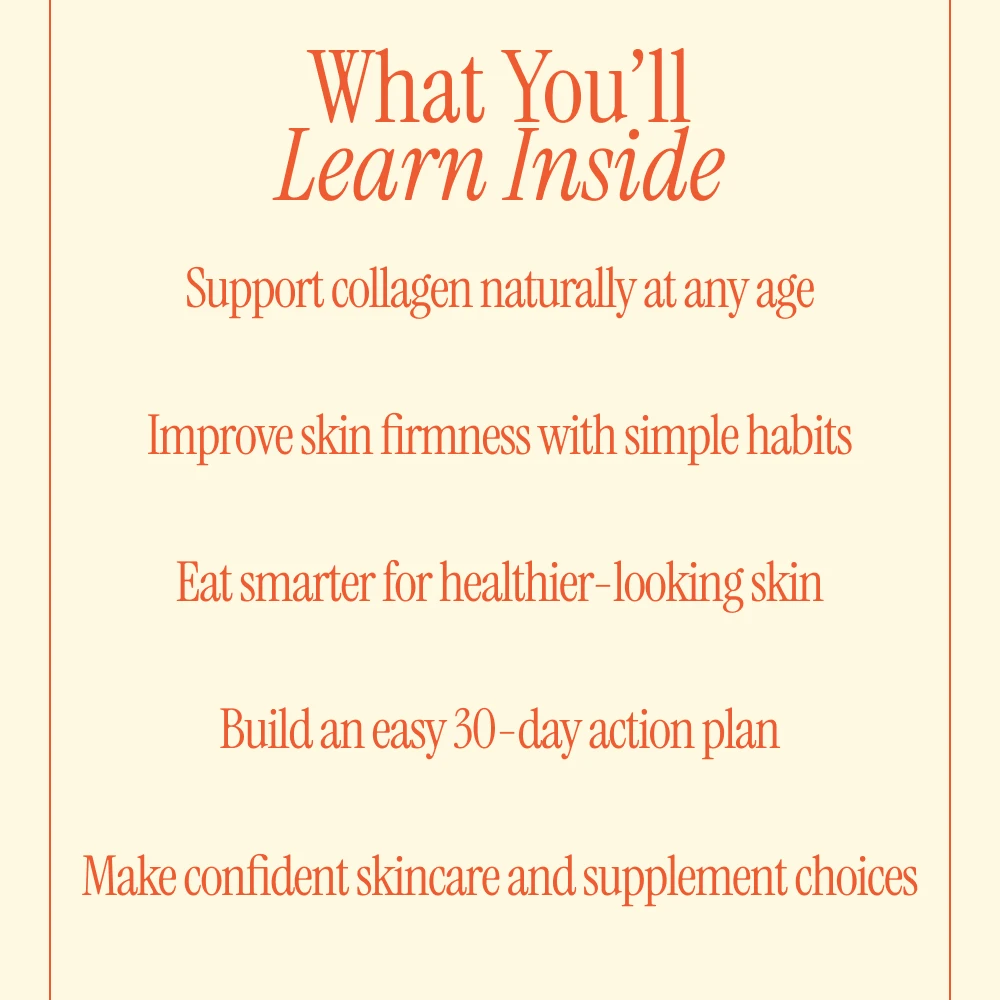 What You'll
Learn Inside

Support collagen naturally at any age

Improve skin firmness with simple habits

Eat smarter for healthier-looking skin

Build an easy 30-day action plan

Make confident skincare and supplement choices